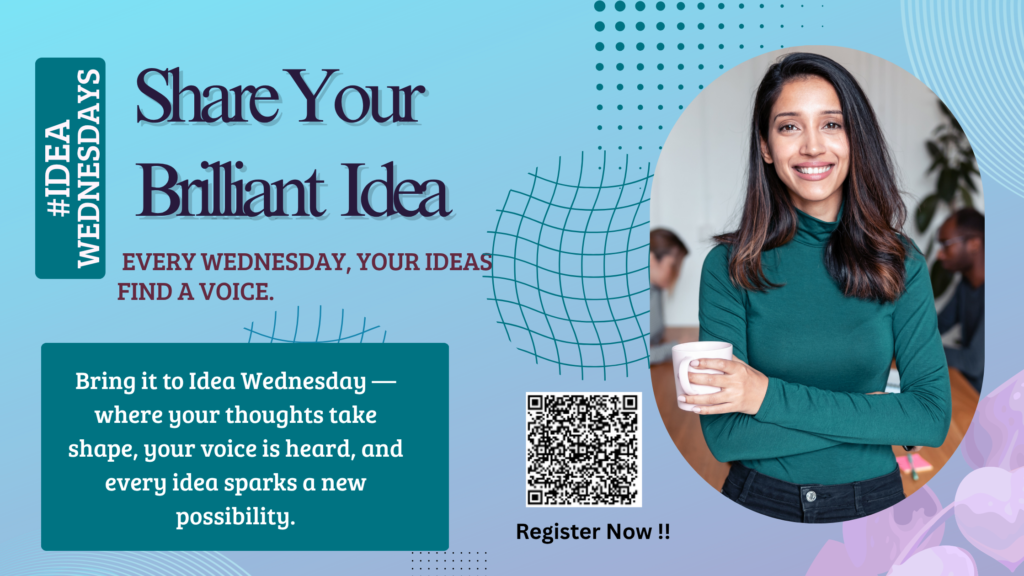 #IDEA WEDNESDAYS

Share Your Brilliant Idea

EVERY WEDNESDAY, YOUR IDEAS FIND A VOICE.

Bring it to Idea Wednesday — where your thoughts take shape, your voice is heard, and every idea sparks a new possibility.

Register Now !!